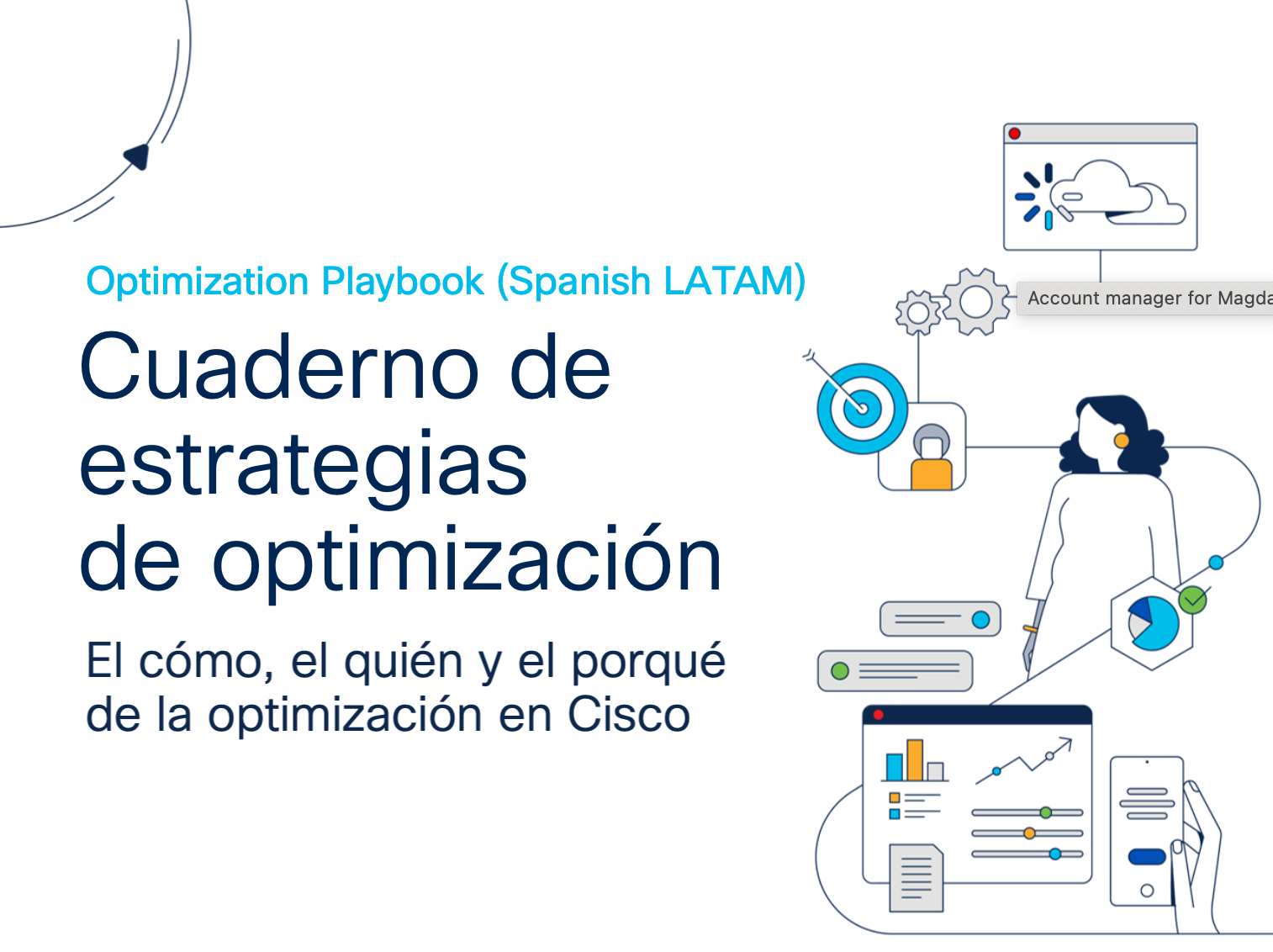 Optimization Playbook (Spanish LATAM)

Cuaderno de estrategias de optimización

El cómo, el quién y el porqué de la optimización en Cisco

Account manager for Magda